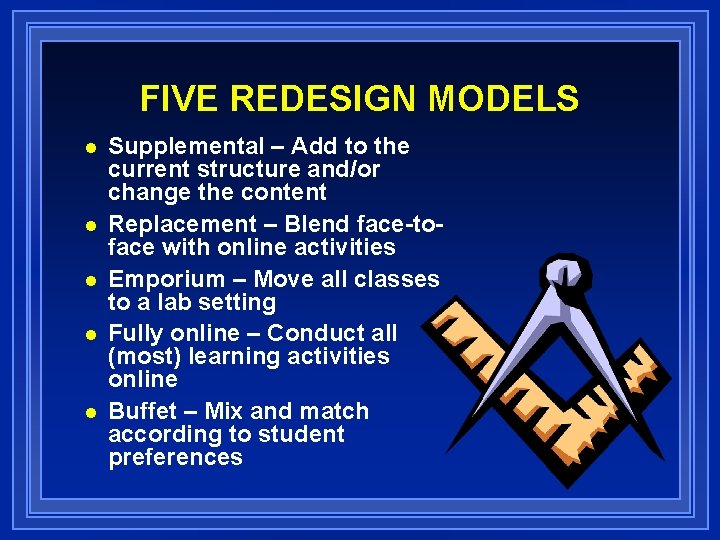 FIVE REDESIGN MODELS

- Supplemental – Add to the current structure and/or change the content
- Replacement – Blend face-to-face with online activities
- Emporium – Move all classes to a lab setting
- Fully online – Conduct all (most) learning activities online
- Buffet – Mix and match according to student preferences